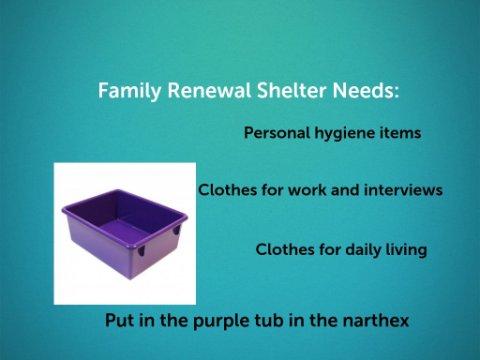 Family Renewal Shelter Needs:

Personal hygiene items

Clothes for work and interviews

Clothes for daily living

Put in the purple tub in the narthex